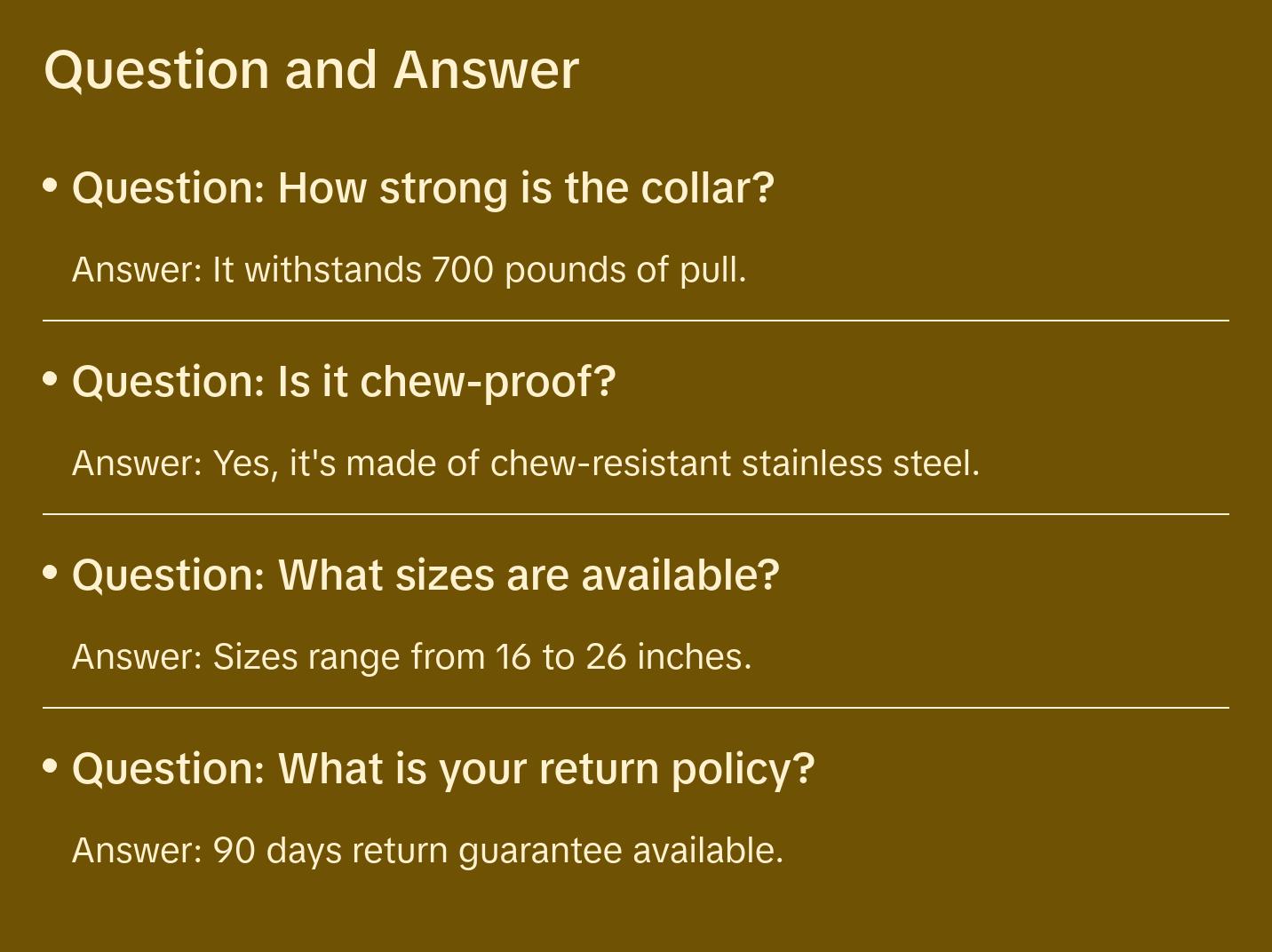 Question and Answer

• Question: How strong is the collar?

Answer: It withstands 700 pounds of pull.

• Question: Is it chew-proof?

Answer: Yes, it's made of chew-resistant stainless steel.

• Question: What sizes are available?

Answer: Sizes range from 16 to 26 inches.

• Question: What is your return policy?

Answer: 90 days return guarantee available.